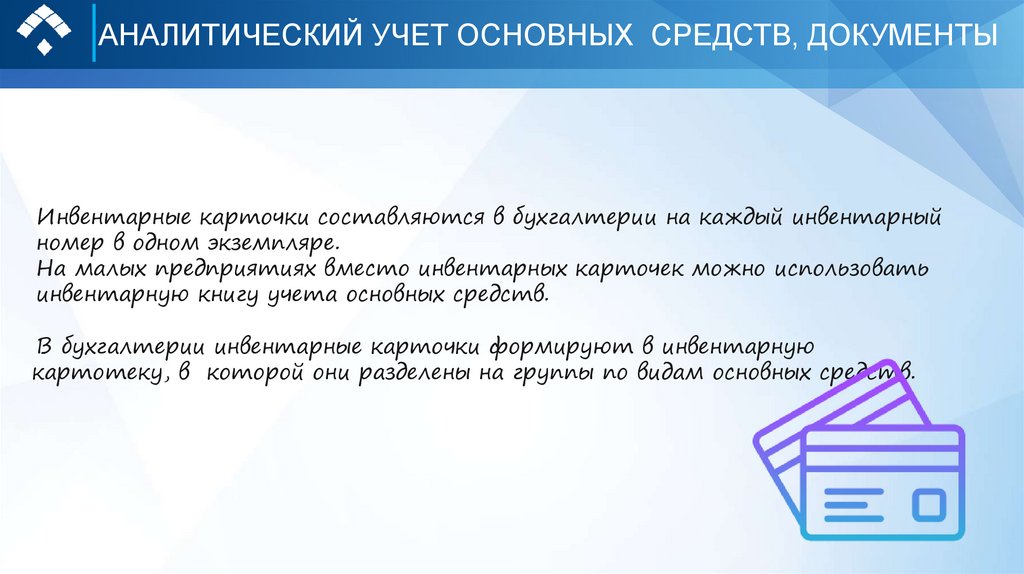 АНАЛИТИЧЕСКИЙ УЧЕТ ОСНОВНЫХ СРЕДСТВ, ДОКУМЕНТЫ

Инвентарные карточки составляются в бухгалтерии на каждый инвентарный номер в одном экземпляре.
На малых предприятиях вместо инвентарных карточек можно использовать инвентарную книгу учета основных средств.

В бухгалтерии инвентарные карточки формируют в инвентарную картотеку, в которой они разделены на группы по видам основных средств.